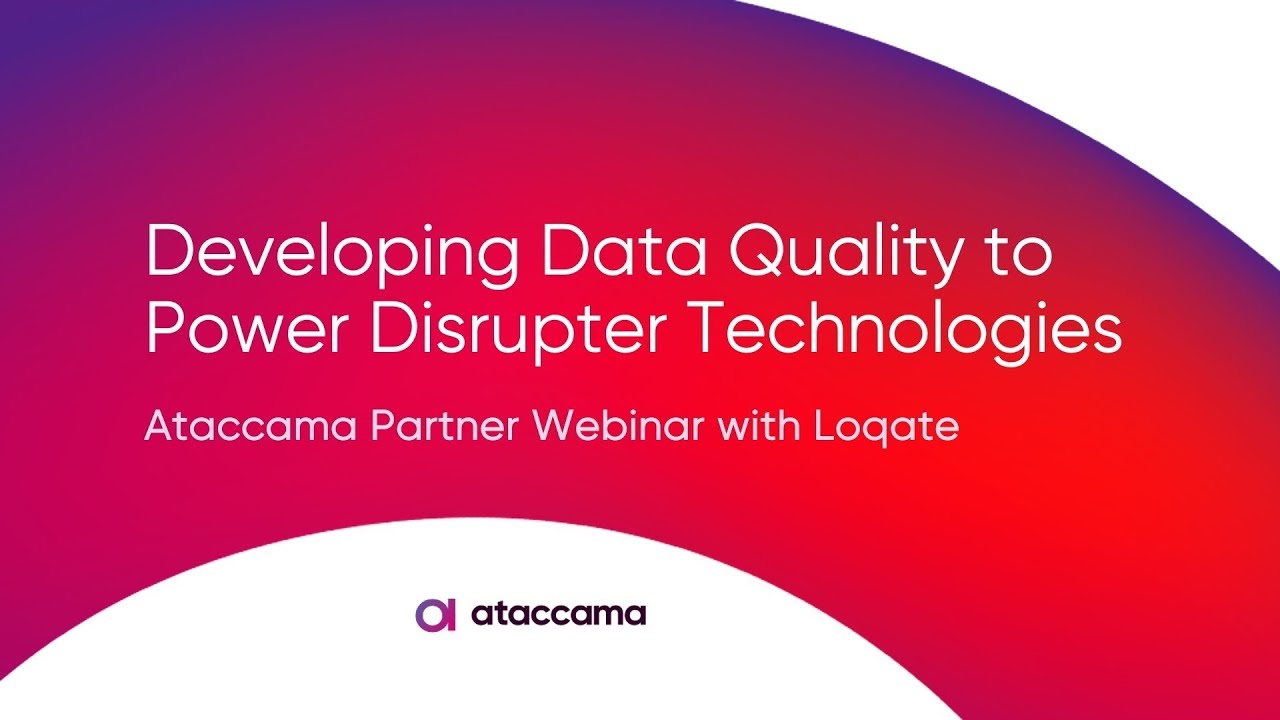 Developing Data Quality to Power Disrupter Technologies

Ataccama Partner Webinar with Loqate

ataccama